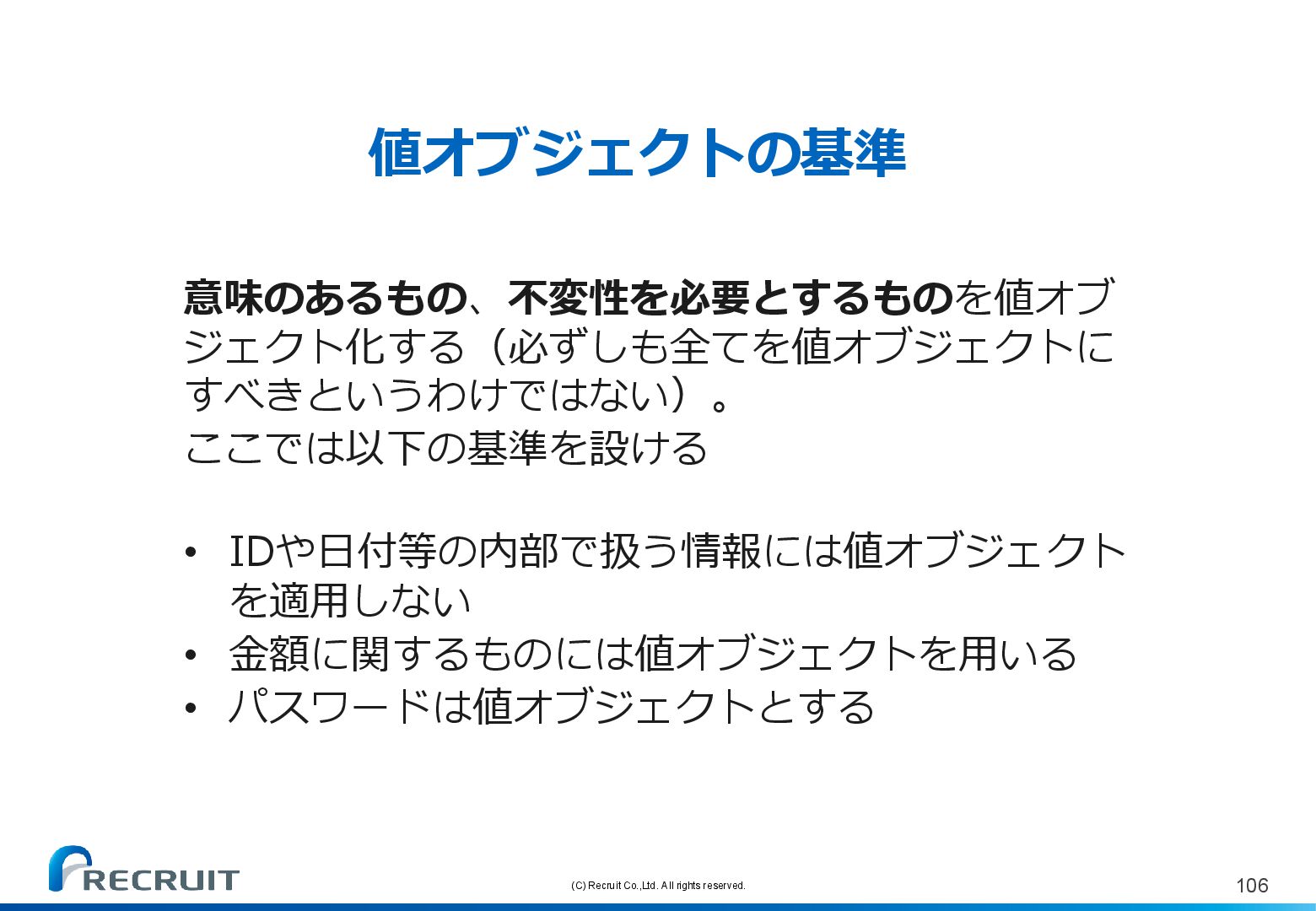 値オブジェクトの基準

意味のあるもの、不変性を必要とするものを値オブジェクト化する（必ずしも全てを値オブジェクトにすべきというわけではない）。
ここでは以下の基準を設ける

• IDや日付等の内部で扱う情報には値オブジェクトを適用しない
• 金額に関するものには値オブジェクトを用いる
• パスワードは値オブジェクトとする

RECRUIT

(C) Recruit Co.,Ltd. All rights reserved.

106